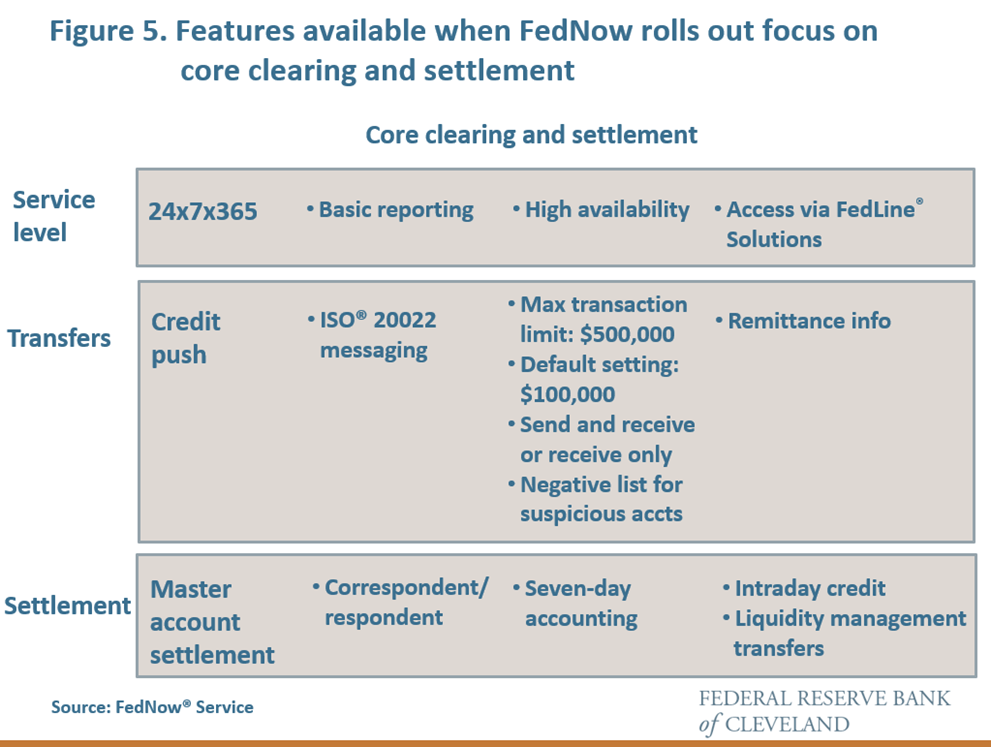 Figure 5. Features available when FedNow rolls out focus on core clearing and settlement

Core clearing and settlement

Service level

24x7x365

• Basic reporting

• High availability

• Access via FedLine® Solutions

Transfers

Credit push

• ISO® 20022 messaging

• Max transaction limit: $500,000
• Default setting: $100,000
• Send and receive or receive only
• Negative list for suspicious accts

• Remittance info

Settlement

Master account settlement

• Correspondent/ respondent

• Seven-day accounting

• Intraday credit
• Liquidity management transfers

Source: FedNow® Service

FEDERAL RESERVE BANK of CLEVELAND